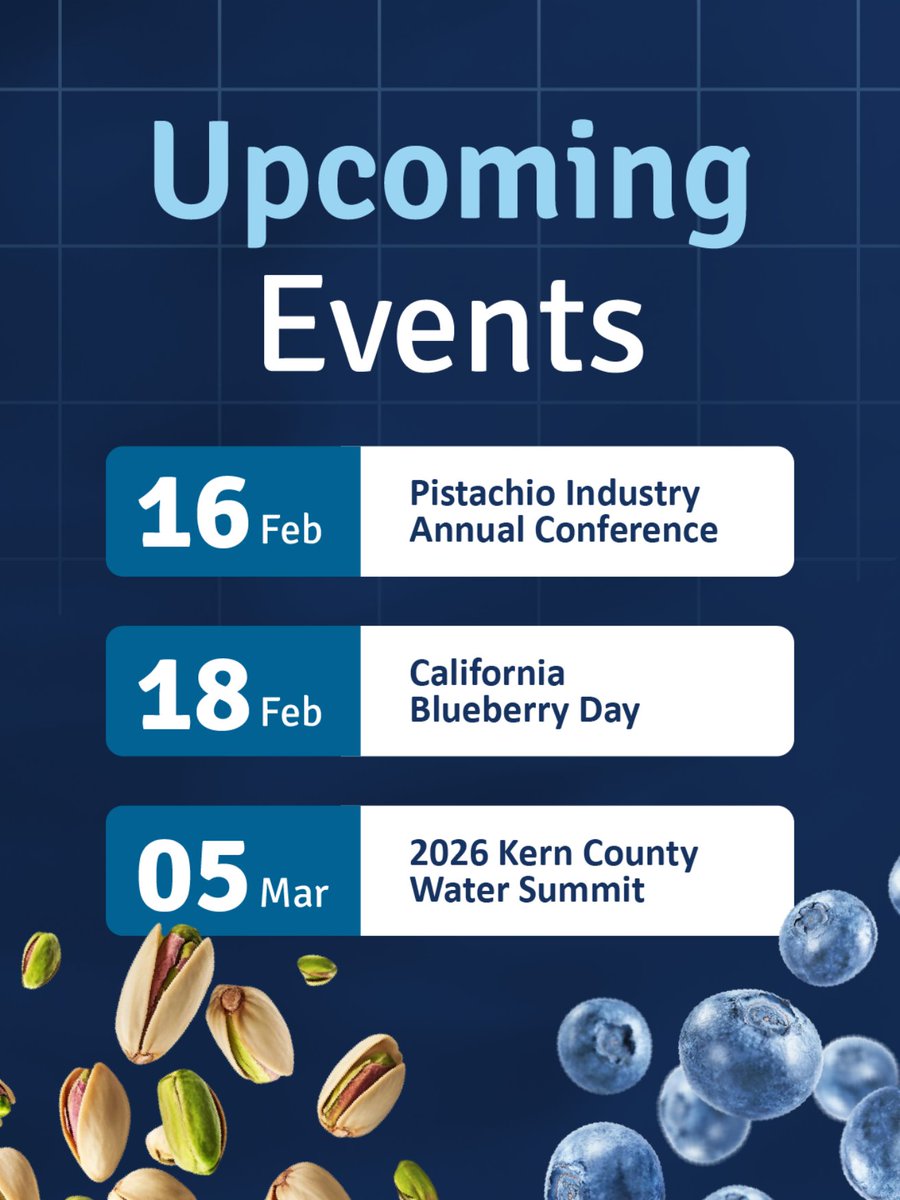 Upcoming Events

16 Feb Pistachio Industry Annual Conference

18 Feb California Blueberry Day

05 Mar 2026 Kern County Water Summit